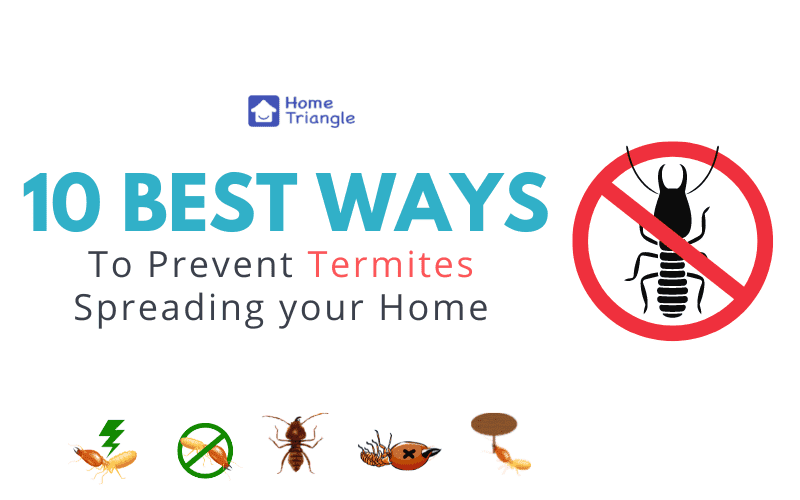 Home Triangle

10 BEST WAYS

To Prevent Termites Spreading your Home